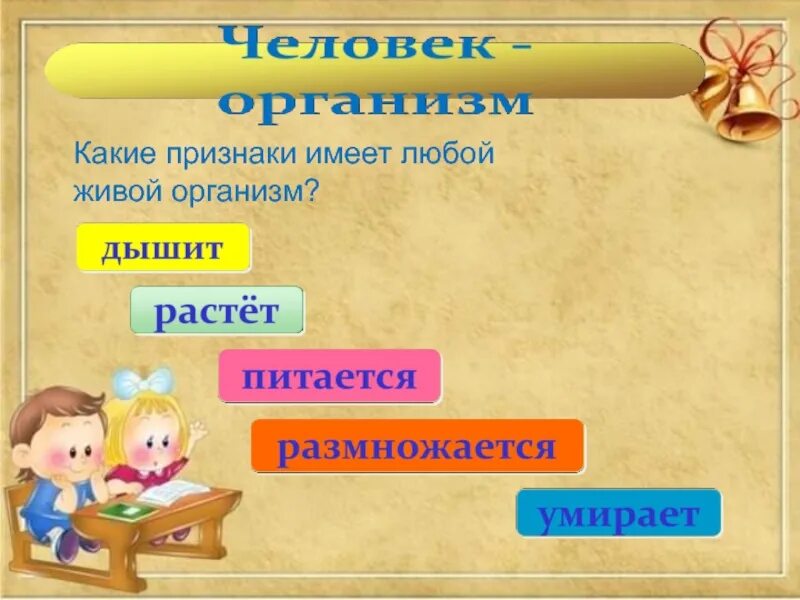 Человек - организм

Какие признаки имеет любой живой организм?

дышит

растёт

питается

размножается

умирает